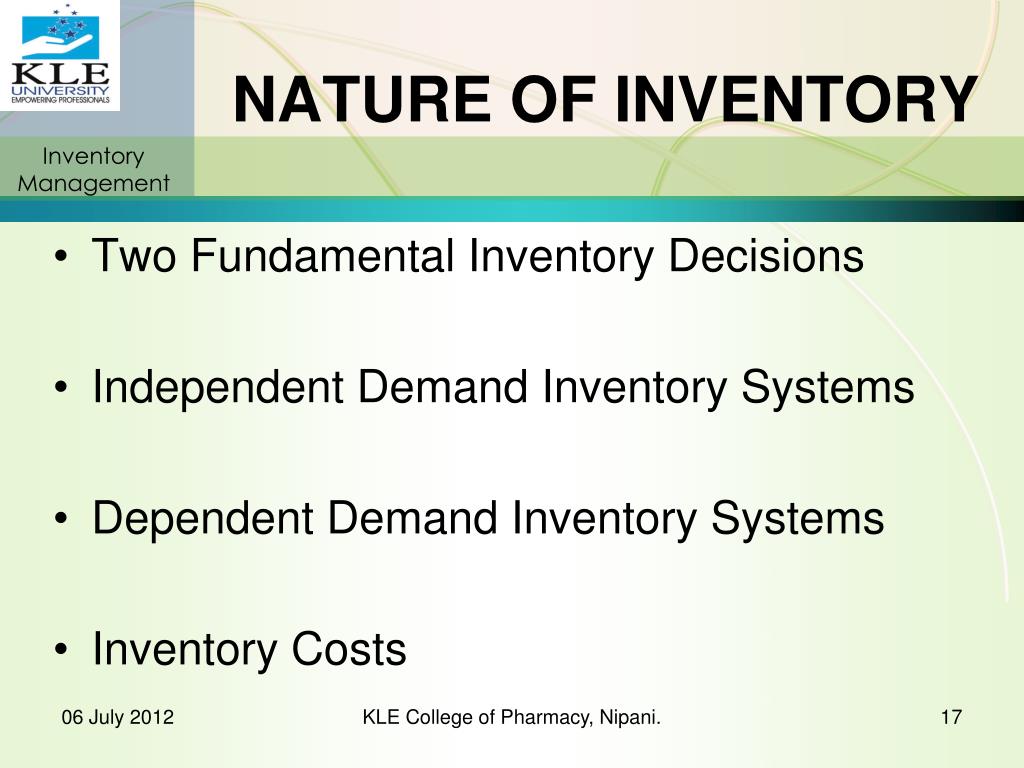 KLE UNIVERSITY
EMPOWERING PROFESSIONALS

NATURE OF INVENTORY

Inventory Management

• Two Fundamental Inventory Decisions

• Independent Demand Inventory Systems

• Dependent Demand Inventory Systems

• Inventory Costs

06 July 2012

KLE College of Pharmacy, Nipani.

17